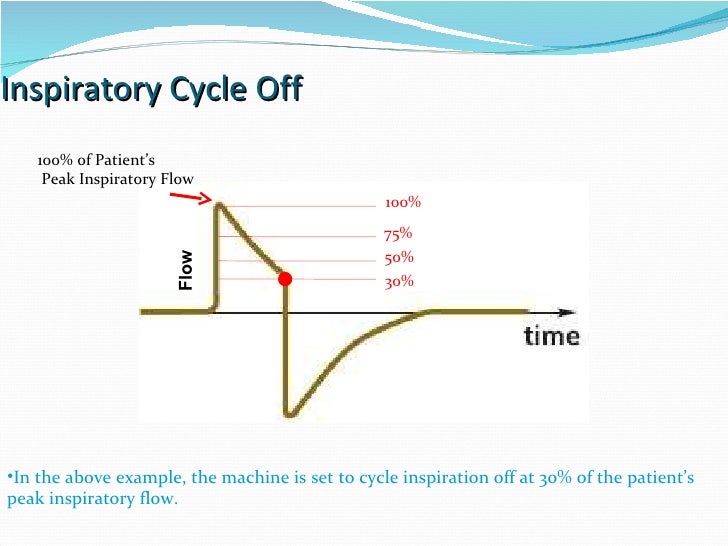 Inspiratory Cycle Off

100% of Patient's Peak Inspiratory Flow

100%

75%

50%

30%

Flow

time

•In the above example, the machine is set to cycle inspiration off at 30% of the patient's peak inspiratory flow.